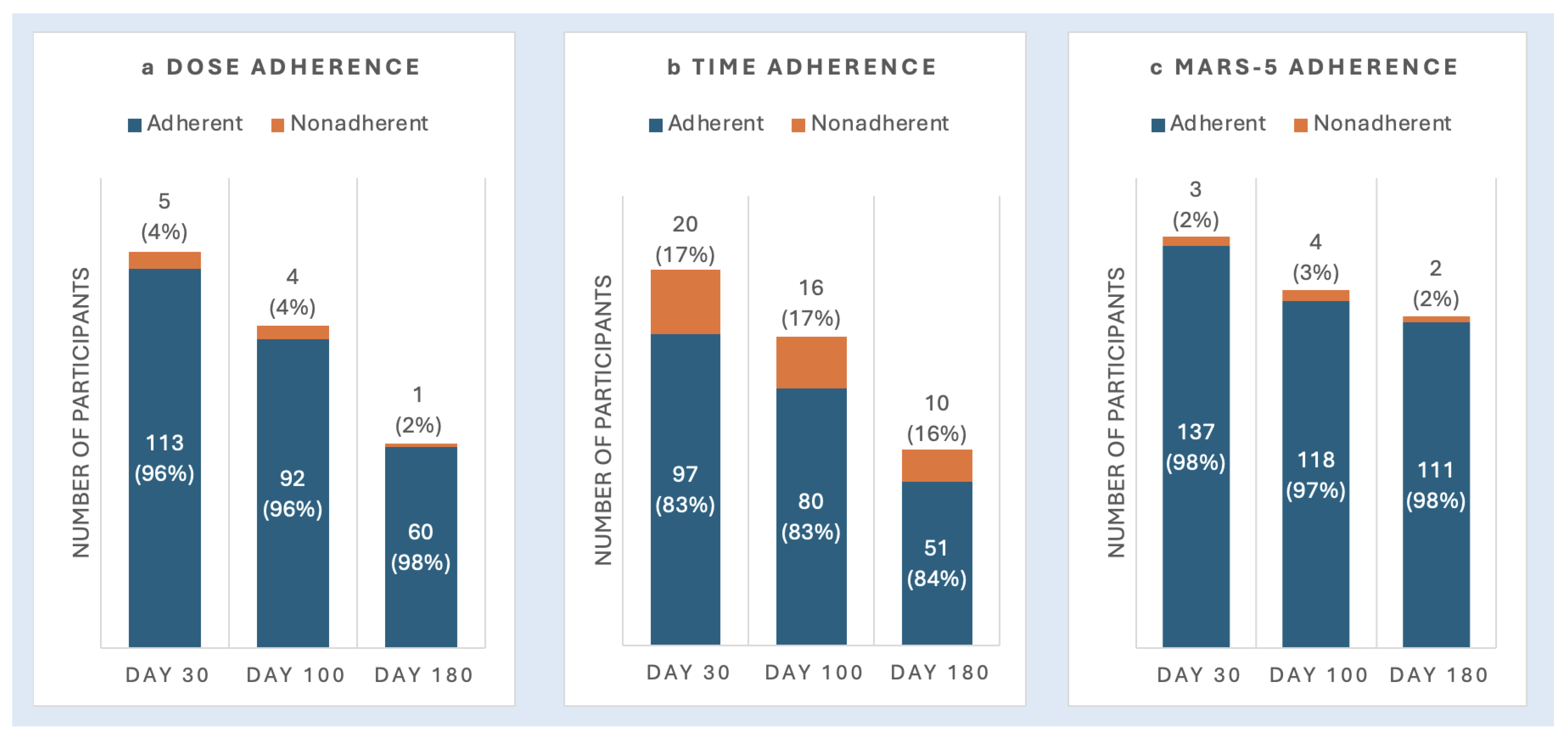 a DOSE ADHERENCE

Adherent Nonadherent

NUMBER OF PARTICIPANTS

5 (4%)

113 (96%)

4 (4%)

92 (96%)

1 (2%)

60 (98%)

DAY 30 DAY 100 DAY 180

b TIME ADHERENCE

Adherent Nonadherent

NUMBER OF PARTICIPANTS

20 (17%)

97 (83%)

16 (17%)

80 (83%)

10 (16%)

51 (84%)

DAY 30 DAY 100 DAY 180

c MARS-5 ADHERENCE

Adherent Nonadherent

NUMBER OF PARTICIPANTS

3 (2%)

137 (98%)

4 (3%)

118 (97%)

2 (2%)

111 (98%)

DAY 30 DAY 100 DAY 180